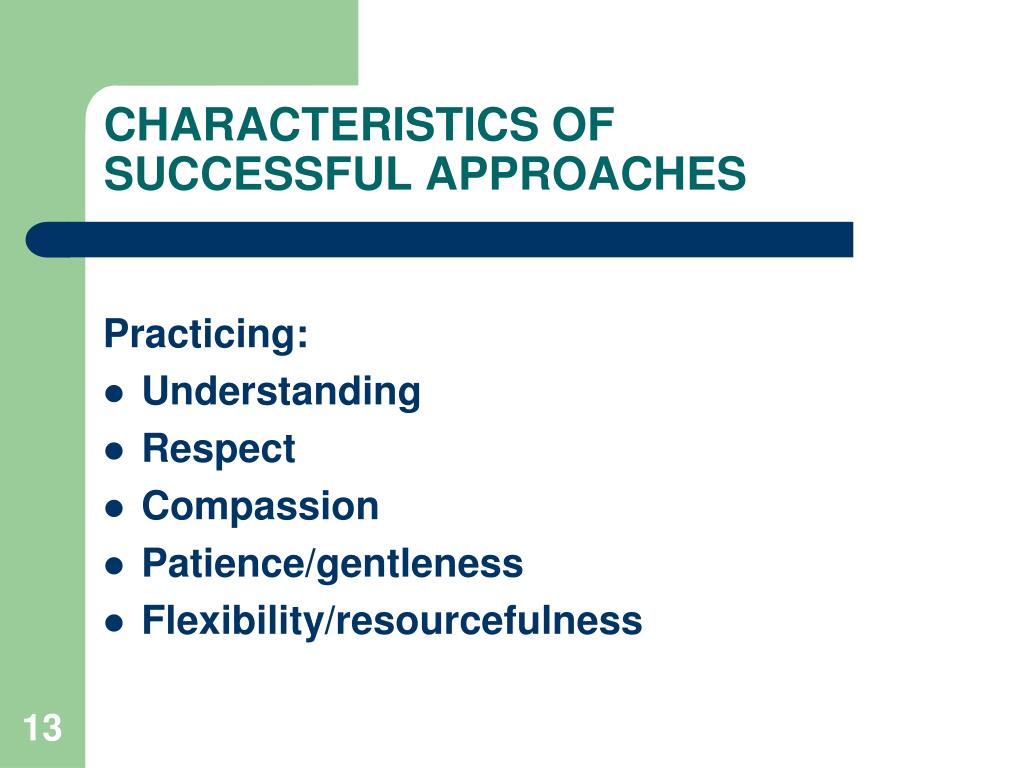 CHARACTERISTICS OF SUCCESSFUL APPROACHES

Practicing:
- Understanding
- Respect
- Compassion
- Patience/gentleness
- Flexibility/resourcefulness

13